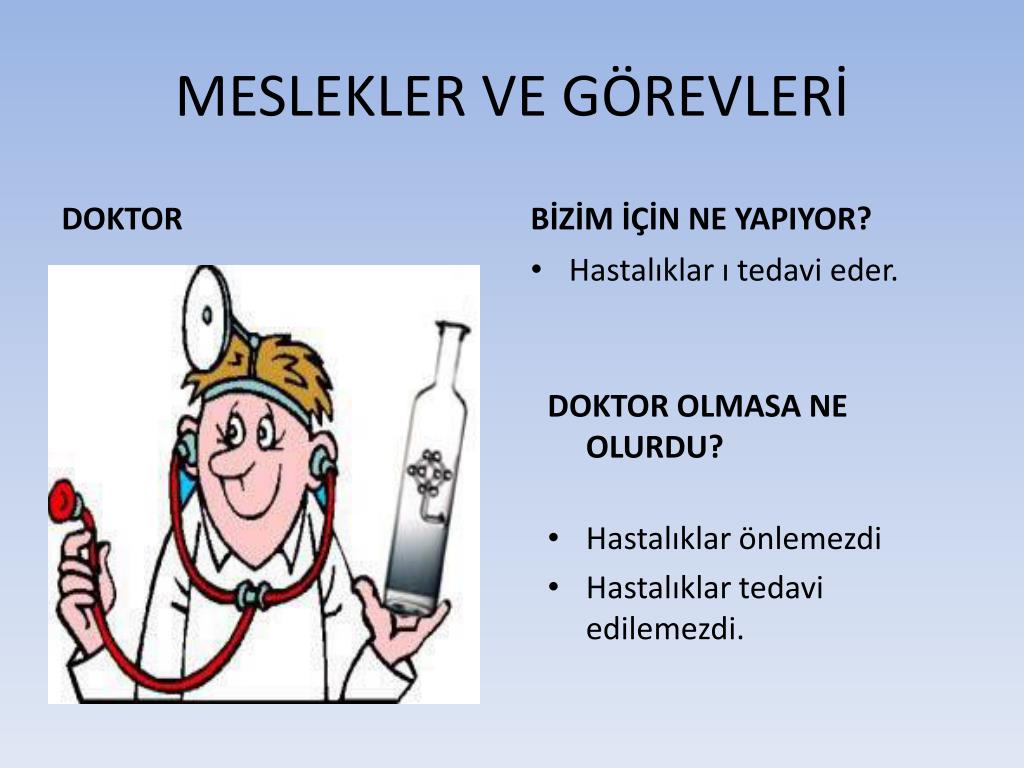 MESLEKLER VE GÖREVLERİ

DOKTOR

BİZİM İÇİN NE YAPIYOR?

• Hastalıklar ı tedavi eder.

DOKTOR OLMASA NE OLURDU?

• Hastalıklar önlemezdi
• Hastalıklar tedavi edilemezdi.